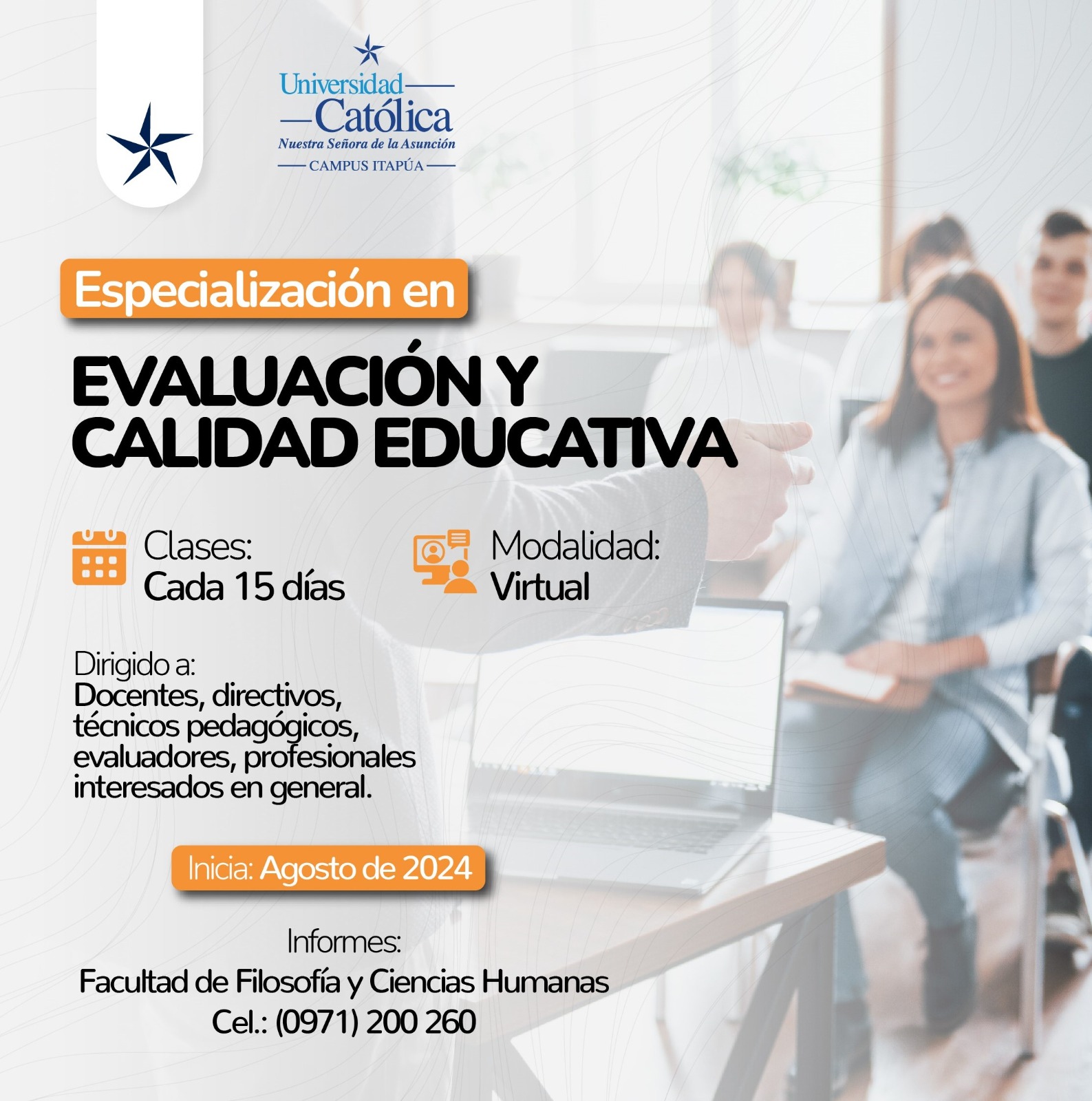 Universidad
Católica
Nuestra Señora de la Asunción
CAMPUS ITAPÚA

Especialización en

EVALUACIÓN Y
CALIDAD EDUCATIVA

Clases:
Cada 15 días

Modalidad:
Virtual

Dirigido a:
Docentes, directivos, técnicos pedagógicos, evaluadores, profesionales interesados en general.

Inicia: Agosto de 2024

Informes:
Facultad de Filosofía y Ciencias Humanas
Cel.: (0971) 200 260